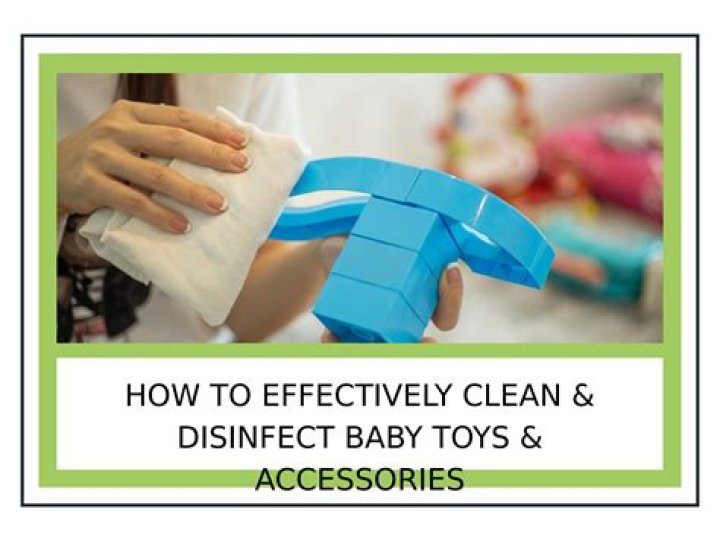 HOW TO EFFECTIVELY CLEAN & DISINFECT BABY TOYS & ACCESSORIES